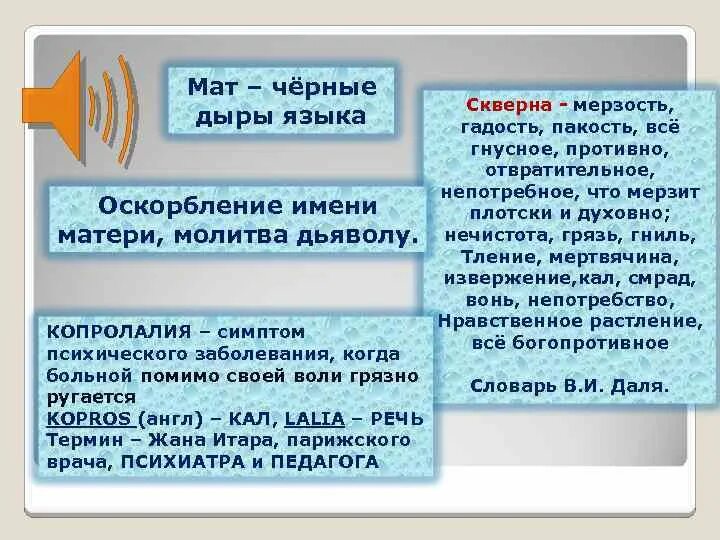 Мат – чёрные дыры языка

Оскорбление имени матери, молитва дьяволу.

КОПРОЛАЛИЯ – симптом психического заболевания, когда больной помимо своей воли грязно ругается
KOPROS (англ) – КАЛ, LALIA – РЕЧЬ
Термин – Жана Итара, парижского врача, ПСИХИАТРА и ПЕДАГОГА

Скверна - мерзость, гадость, пакость, всё гнусное, противно, отвратительное, непотребное, что мерзит плотски и духовно; нечистота, грязь, гниль, Тление, мертвячина, извержение,кал, смрад, вонь, непотребство, Нравственное растление, всё богопротивное

Словарь В.И. Даля.